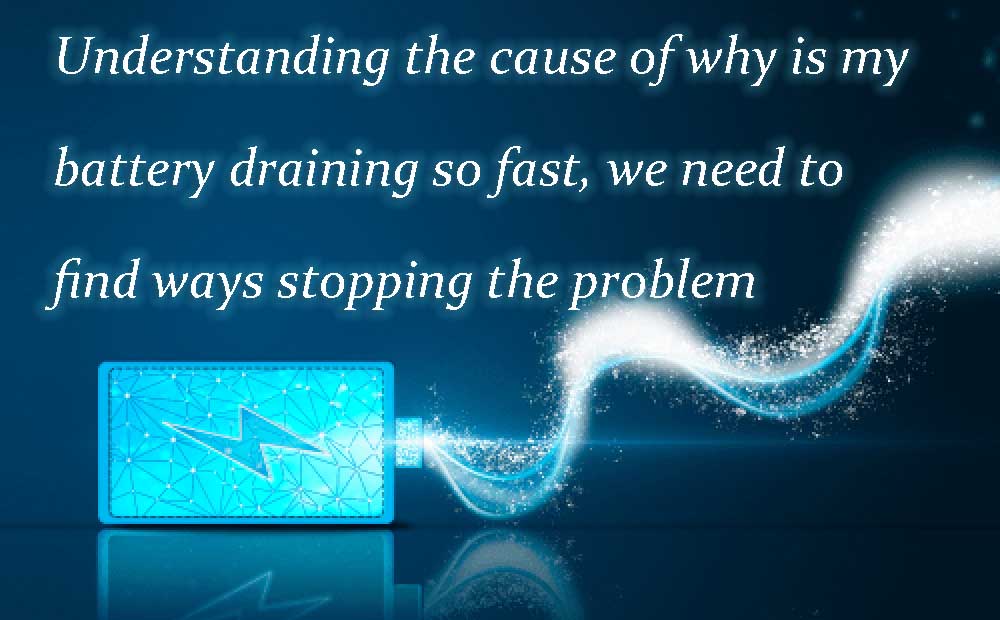 Understanding the cause of why is my battery draining so fast, we need to find ways stopping the problem